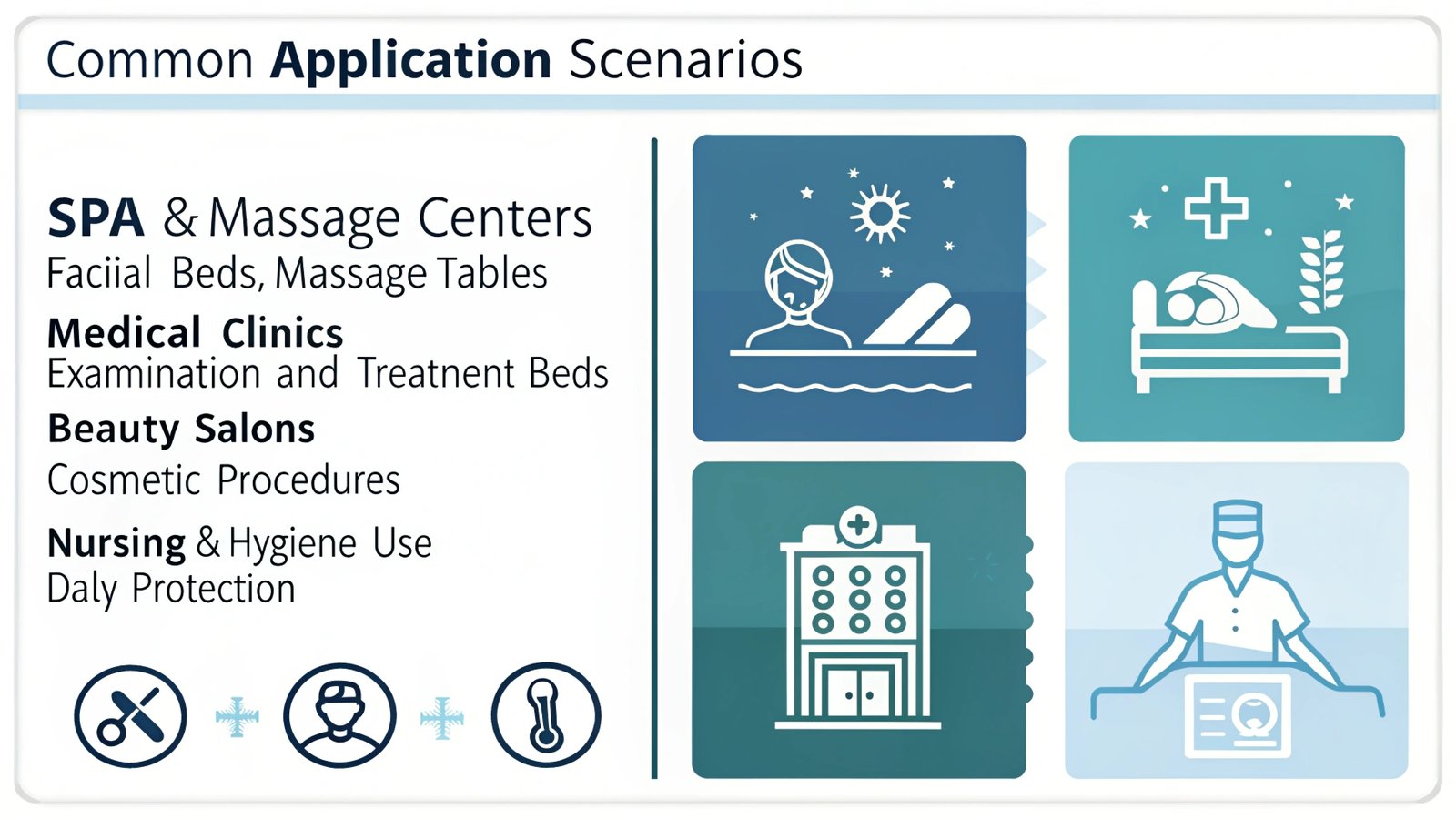 Common Application Scenarios

SPA & Massage Centers
Faciial Beds, Massage Tables

Medical Clinics
Examination and Treatnent Beds

Beauty Salons
Cosmetic Procedures

Nursing & Hygiene Use
Daly Protection